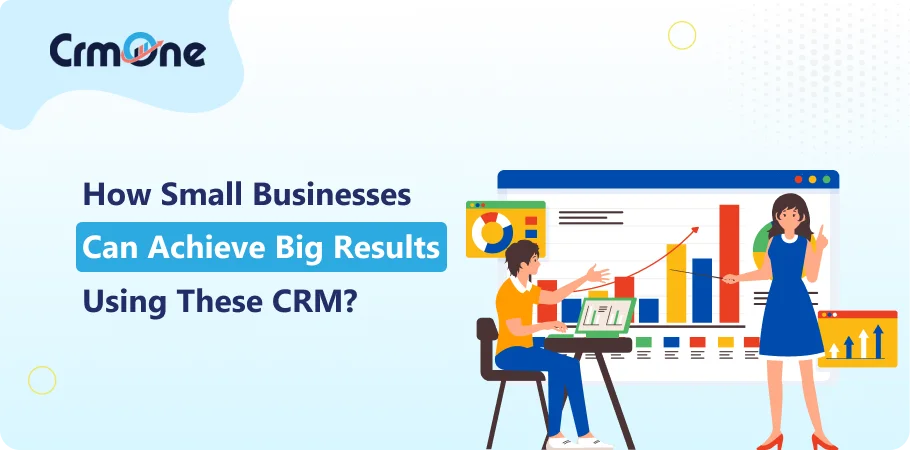 CrmOne

How Small Businesses
Can Achieve Big Results
Using These CRM?